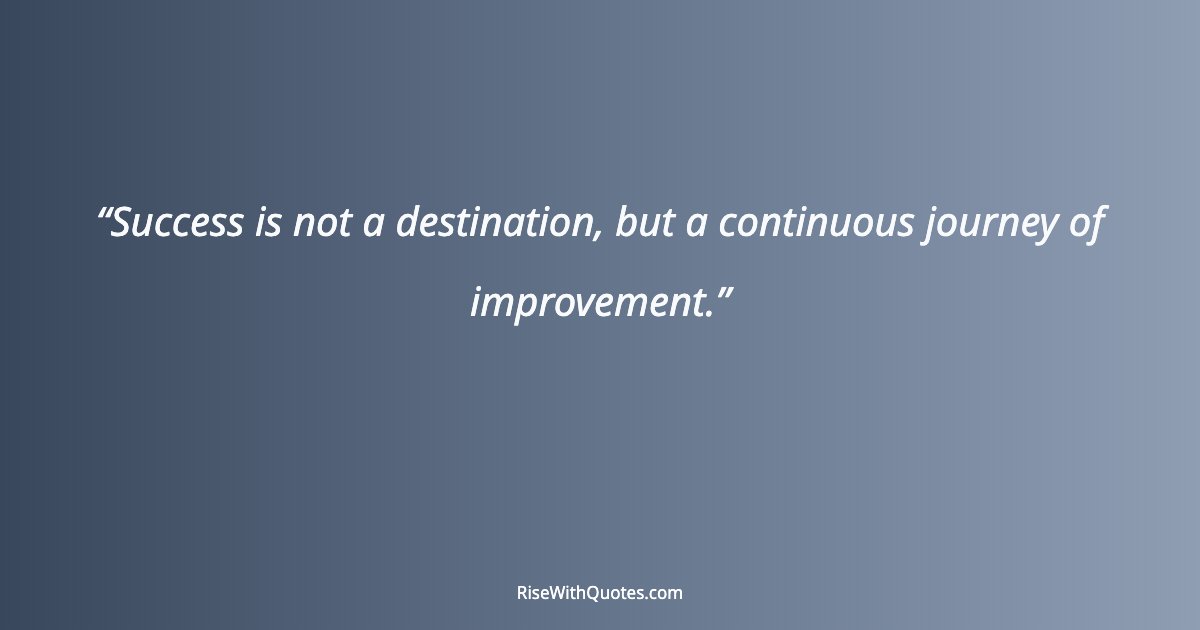 “Success is not a destination, but a continuous journey of improvement.”

RiseWithQuotes.com